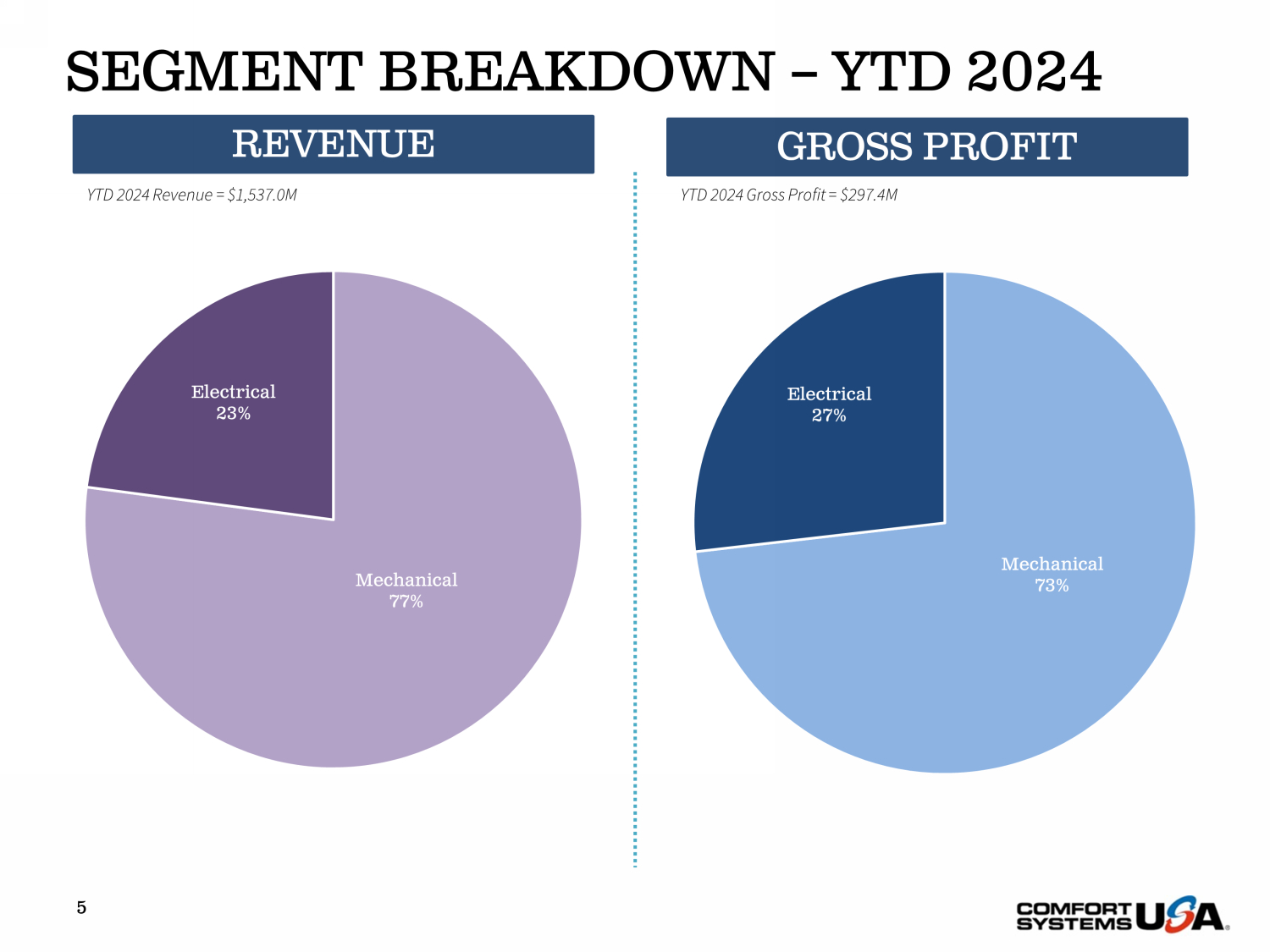 SEGMENT BREAKDOWN – YTD 2024

REVENUE

YTD 2024 Revenue = $1,537.0M

Electrical
23%

Mechanical
77%

GROSS PROFIT

YTD 2024 Gross Profit = $297.4M

Electrical
27%

Mechanical
73%

5

COMFORT SYSTEMS USA